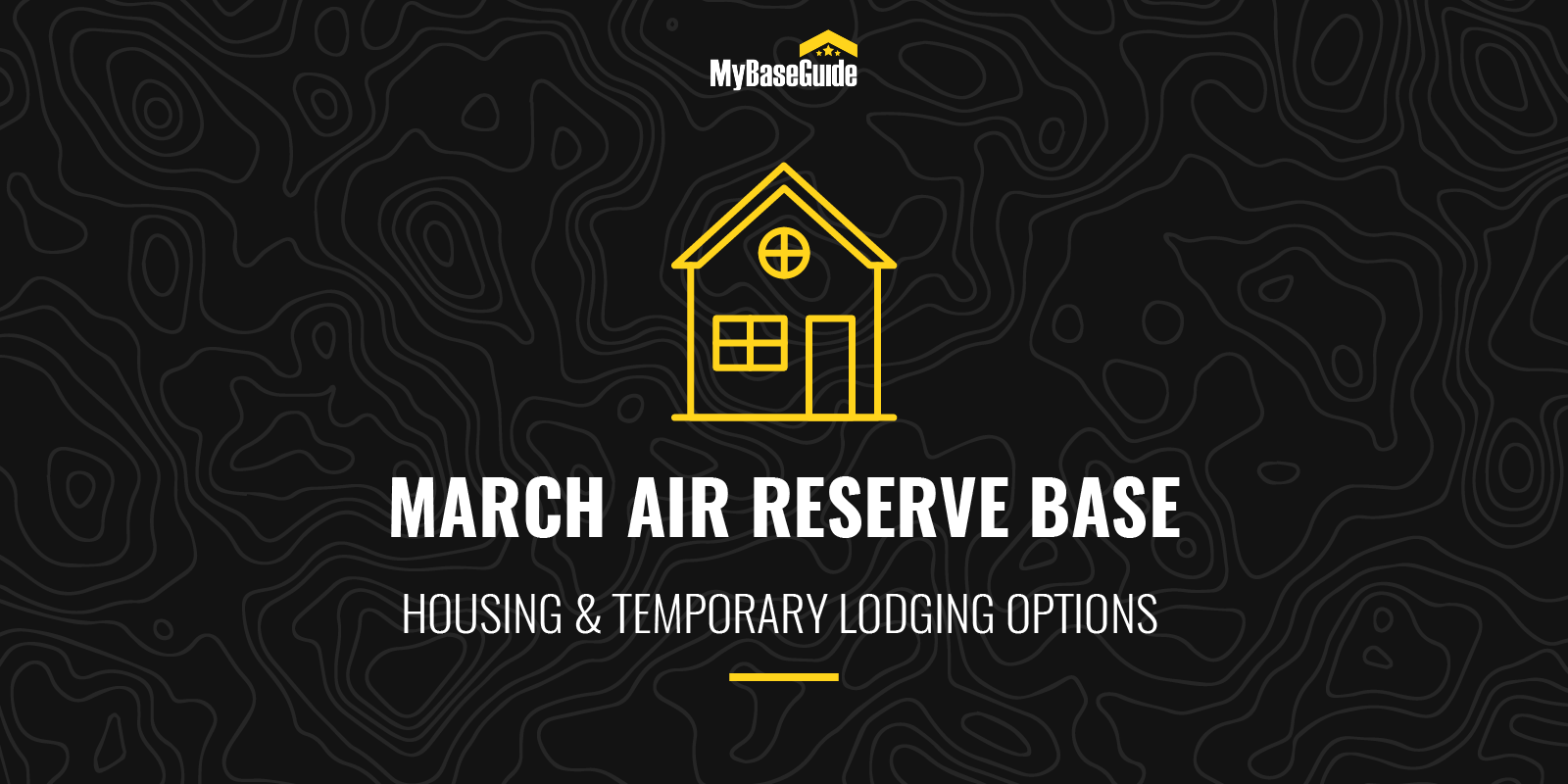 MyBaseGuide

MARCH AIR RESERVE BASE

HOUSING & TEMPORARY LODGING OPTIONS